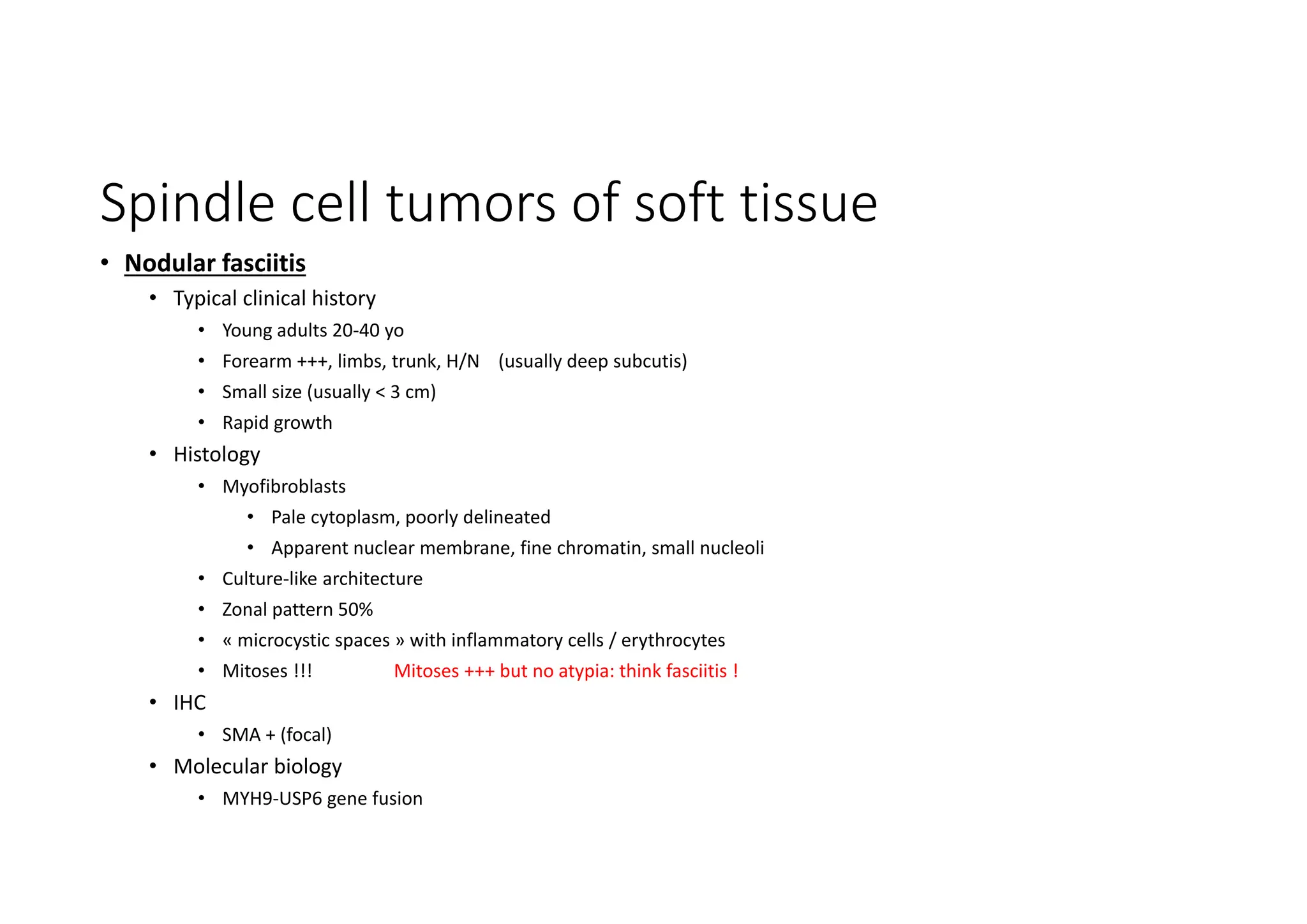 Spindle cell tumors of soft tissue

• Nodular fasciitis
  • Typical clinical history
    • Young adults 20-40 yo
    • Forearm +++, limbs, trunk, H/N (usually deep subcutis)
    • Small size (usually < 3 cm)
    • Rapid growth
  • Histology
    • Myofibroblasts
      • Pale cytoplasm, poorly delineated
      • Apparent nuclear membrane, fine chromatin, small nucleoli
    • Culture-like architecture
    • Zonal pattern 50%
    • « microcystic spaces » with inflammatory cells / erythrocytes
    • Mitoses !!! Mitoses +++ but no atypia: think fasciitis !
  • IHC
    • SMA + (focal)
  • Molecular biology
    • MYH9-USP6 gene fusion